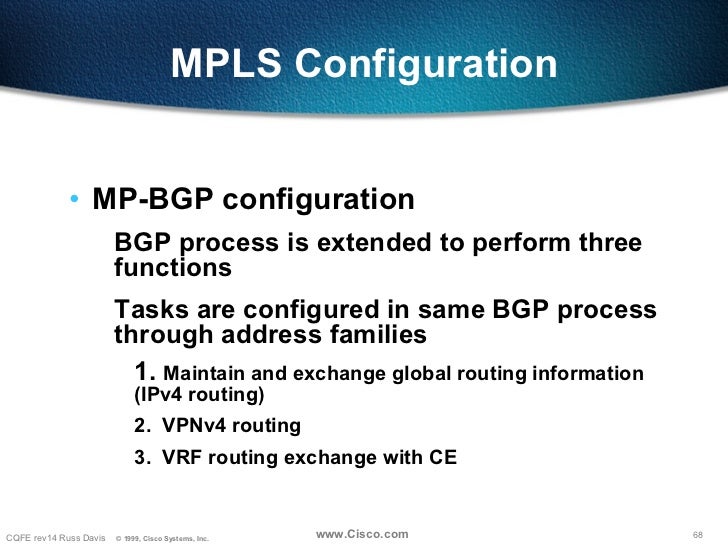 MPLS Configuration

• MP-BGP configuration

BGP process is extended to perform three functions

Tasks are configured in same BGP process through address families

1. Maintain and exchange global routing information (IPv4 routing)

2. VPNv4 routing

3. VRF routing exchange with CE

CQFE rev14 Russ Davis © 1999, Cisco Systems, Inc. www.Cisco.com 68